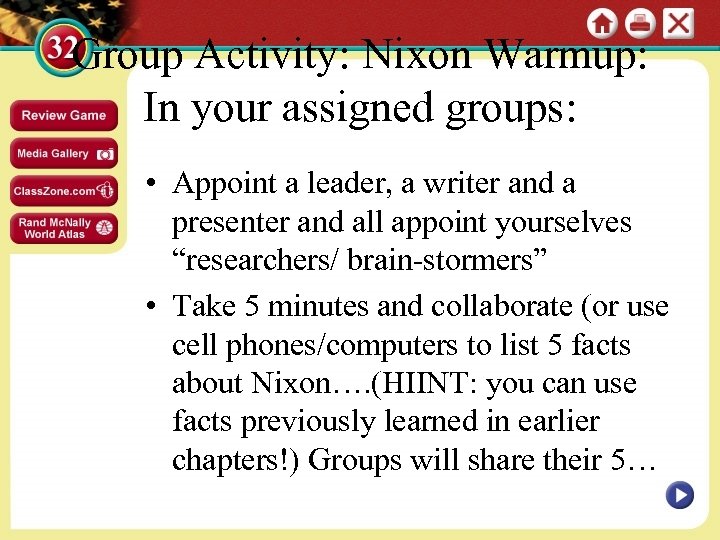 32

Group Activity: Nixon Warmup: In your assigned groups:

Review Game

Media Gallery

ClassZone.com

Rand McNally World Atlas

• Appoint a leader, a writer and a presenter and all appoint yourselves “researchers/ brain-stormers”

• Take 5 minutes and collaborate (or use cell phones/computers to list 5 facts about Nixon….(HIINT: you can use facts previously learned in earlier chapters!) Groups will share their 5…